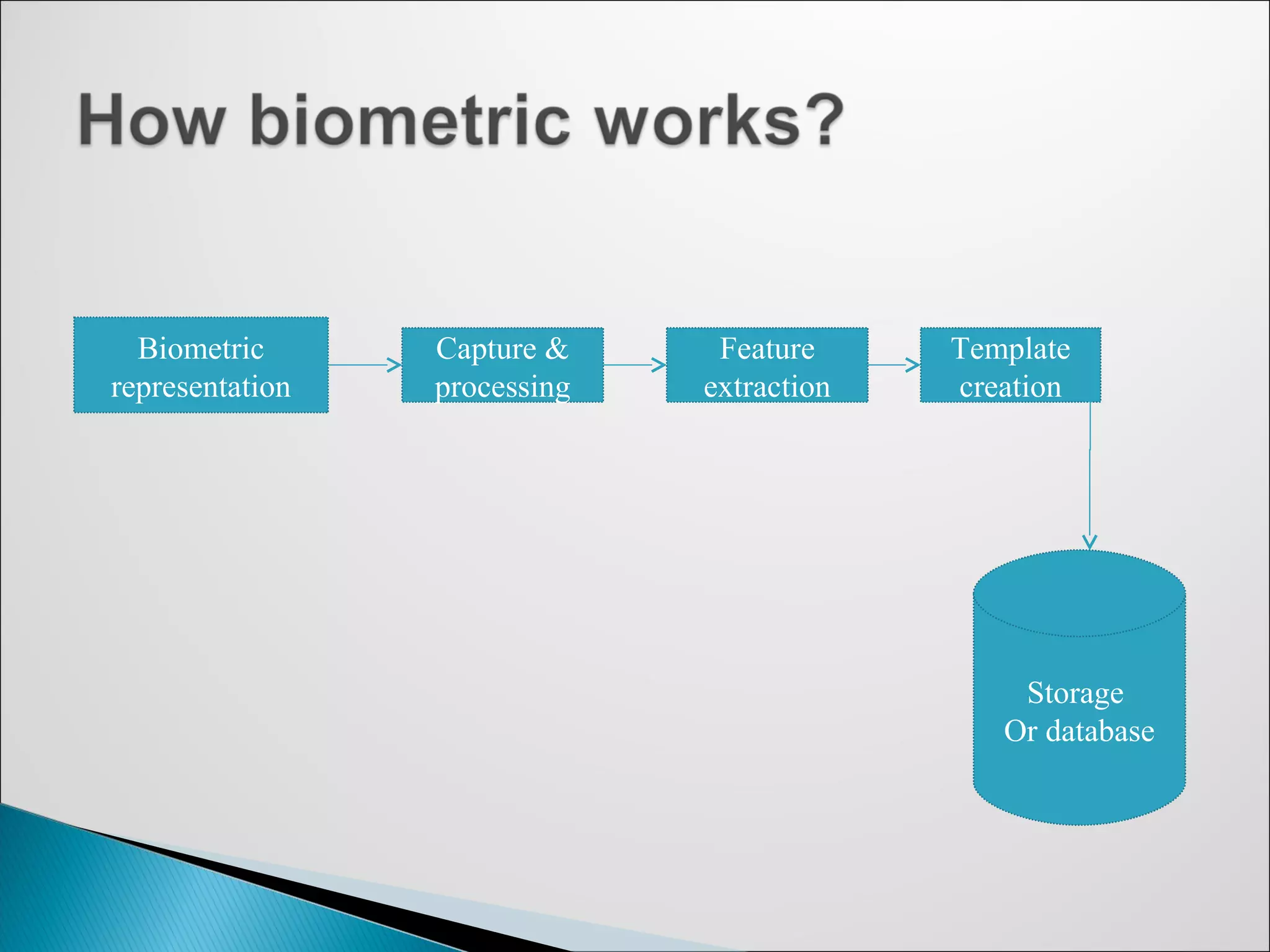 How biometric works?

Biometric representation

Capture & processing

Feature extraction

Template creation

Storage
Or database